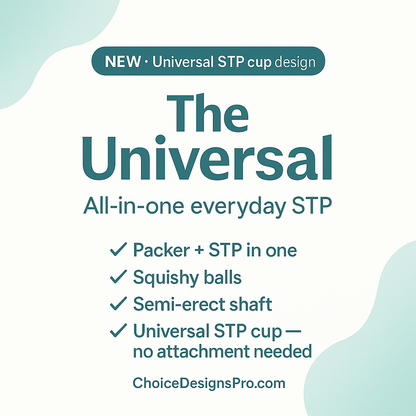 NEW · Universal STP cup design

The Universal

All-in-one everyday STP

✓ Packer + STP in one
✓ Squishy balls
✓ Semi-erect shaft
✓ Universal STP cup — no attachment needed

ChoiceDesignsPro.com